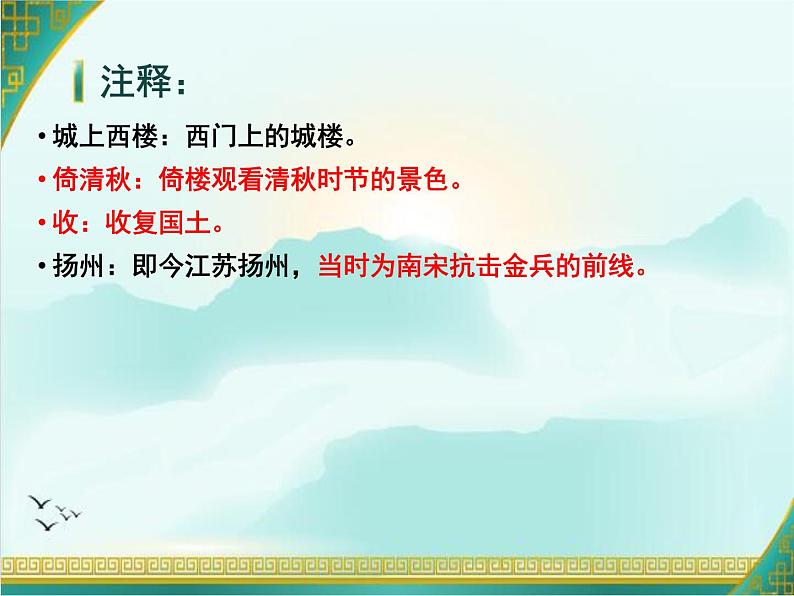 注释：

• 城上西楼：西门上的城楼。
• 倚清秋：倚楼观看清秋时节的景色。
• 收：收复国土。
• 扬州：即今江苏扬州，当时为南宋抗击金兵的前线。